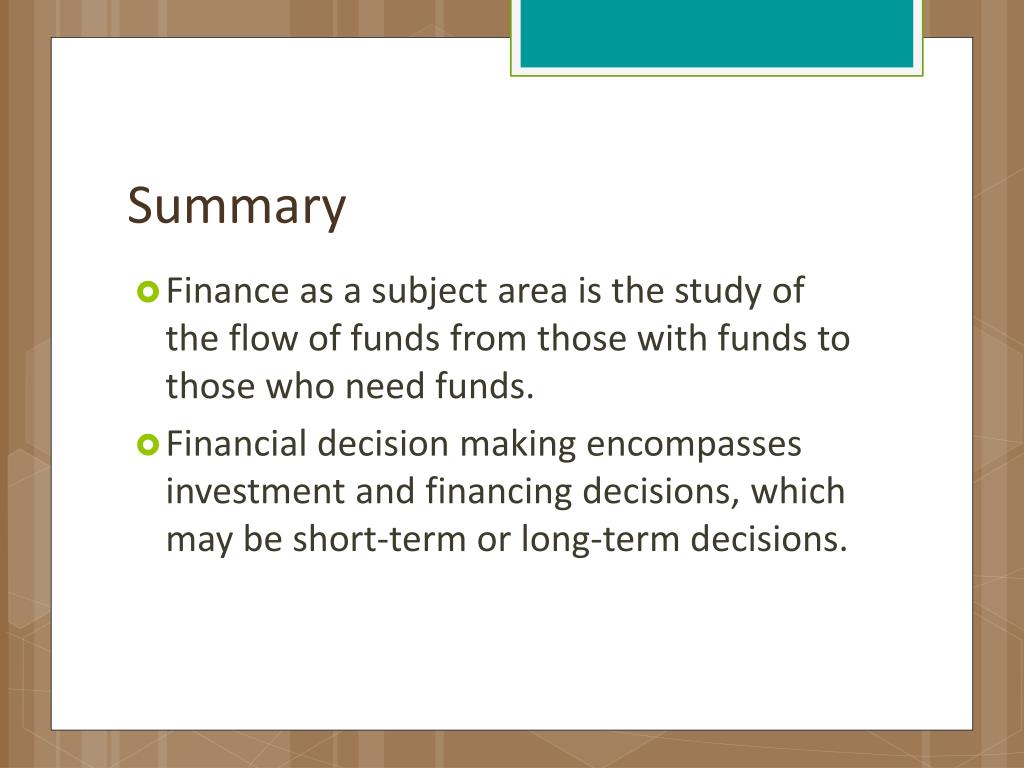 Summary

Finance as a subject area is the study of the flow of funds from those with funds to those who need funds.

Financial decision making encompasses investment and financing decisions, which may be short-term or long-term decisions.